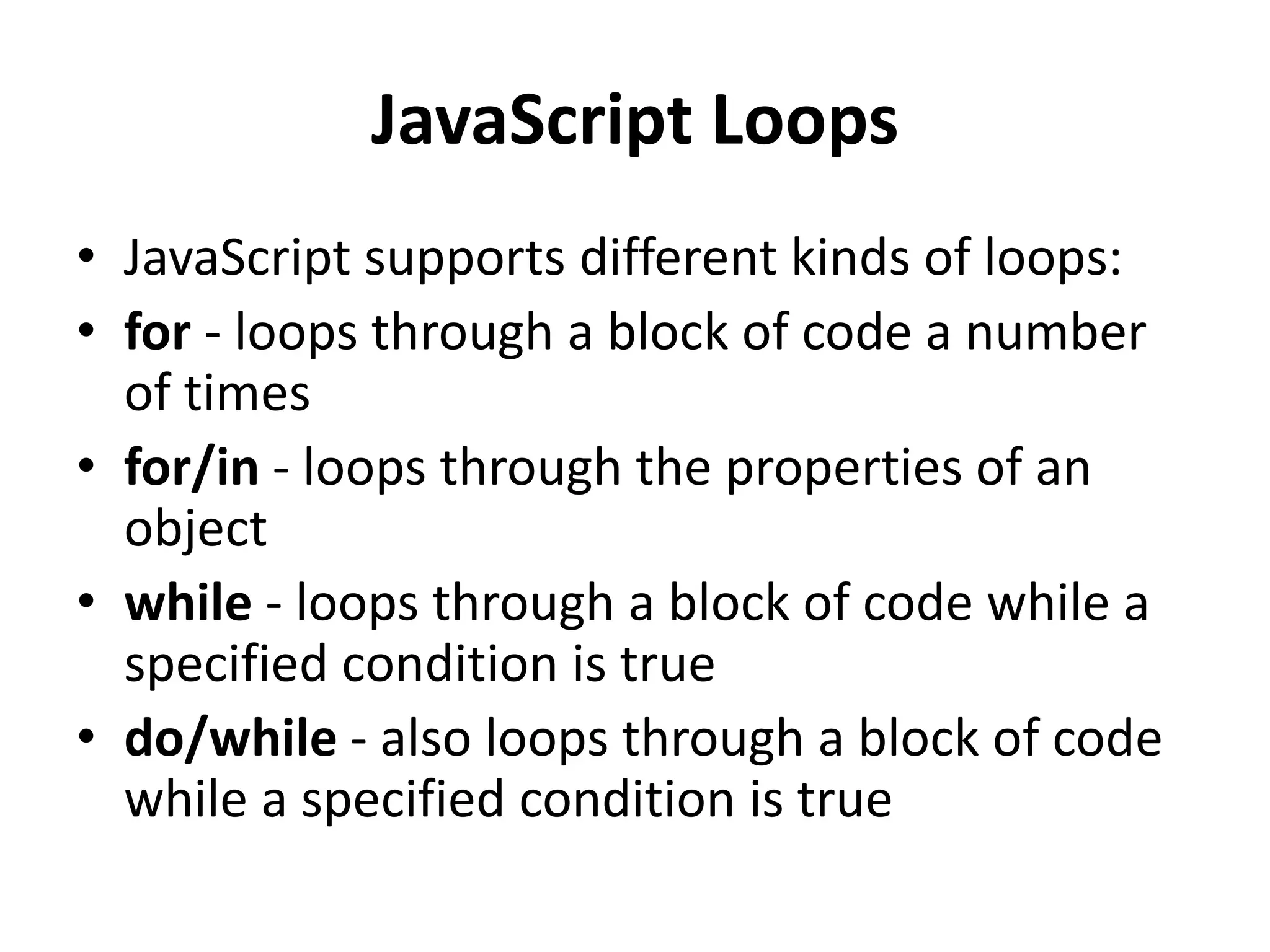 JavaScript Loops

• JavaScript supports different kinds of loops:
• for - loops through a block of code a number of times
• for/in - loops through the properties of an object
• while - loops through a block of code while a specified condition is true
• do/while - also loops through a block of code while a specified condition is true